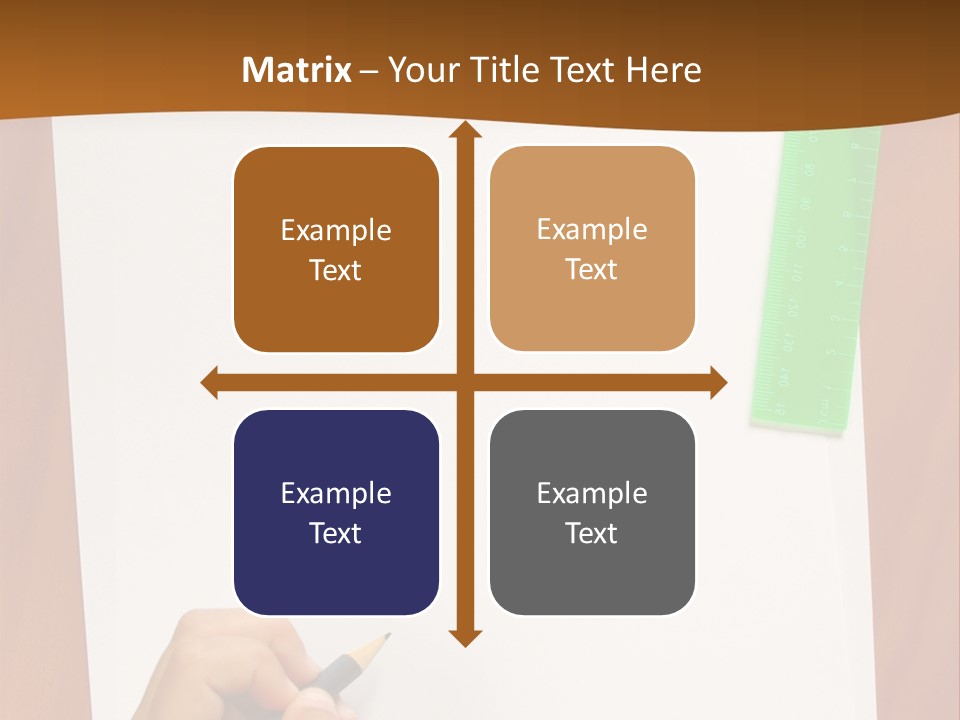 Matrix – Your Title Text Here

Example Text

Example Text

Example Text

Example Text